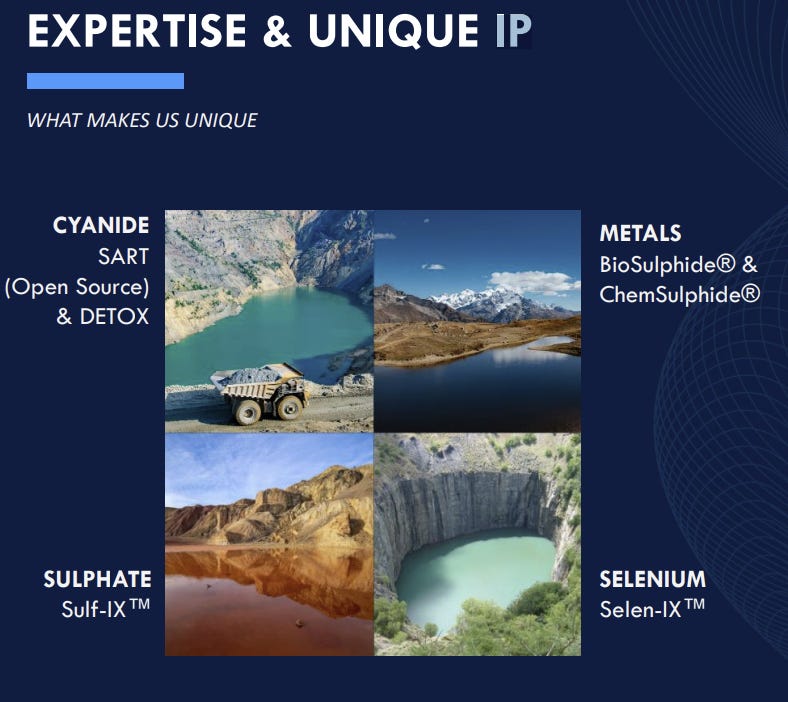 EXPERTISE & UNIQUE IP

WHAT MAKES US UNIQUE

CYANIDE
SART
(Open Source)
& DETOX

METALS
BioSulphide® & ChemSulphide®

SULPHATE
Sulf-IX™

SELENIUM
Selen-IX™